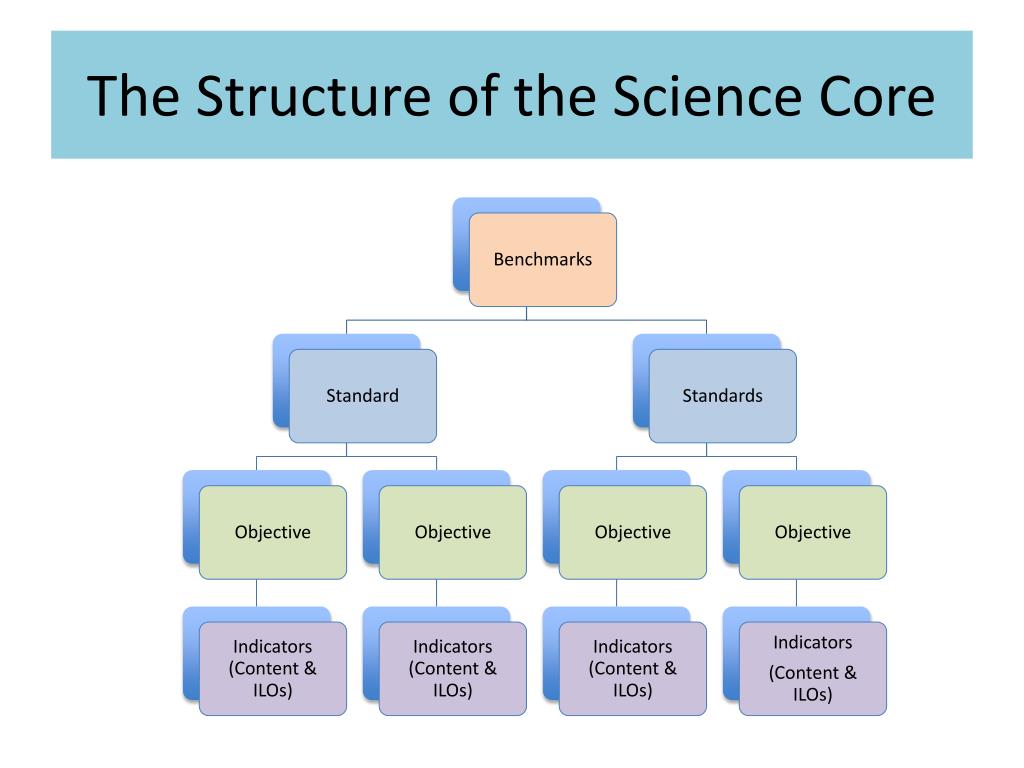 The Structure of the Science Core

Benchmarks

Standard

Standards

Objective

Objective

Objective

Objective

Indicators (Content & ILOs)

Indicators (Content & ILOs)

Indicators (Content & ILOs)

Indicators (Content & ILOs)